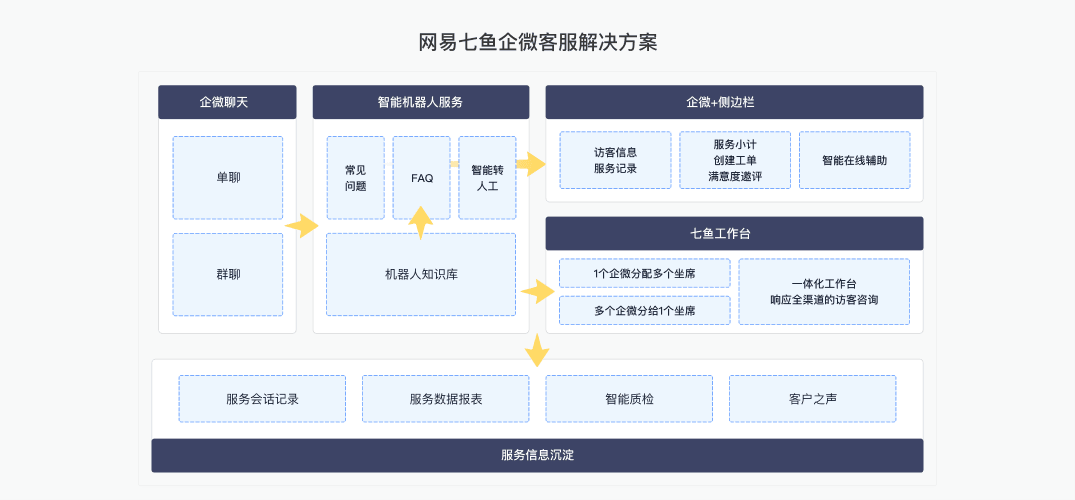 网易七鱼企微客服解决方案

企微聊天

单聊

群聊

智能机器人服务

常见问题

FAQ

智能转人工

机器人知识库

企微+侧边栏

访客信息
服务记录

服务小计
创建工单
满意度邀评

智能在线辅助

七鱼工作台

1个企微分配多个坐席

多个企微分给1个坐席

一体化工作台
响应全渠道的访客咨询

服务会话记录

服务数据报表

智能质检

客户之声

服务信息沉淀